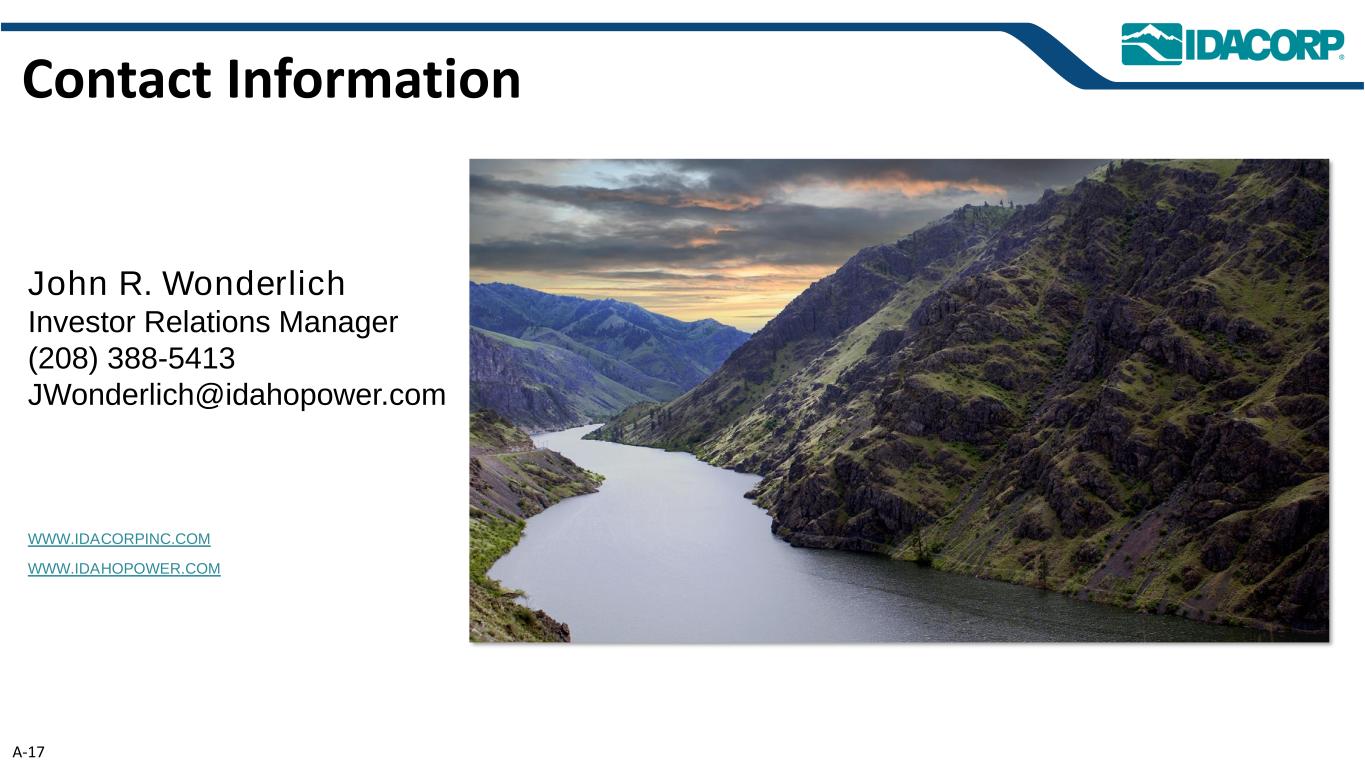 Contact Information

IDACORP®

John R. Wonderlich
Investor Relations Manager
(208) 388-5413
JWonderlich@idahopower.com

WWW.IDACORPINC.COM
WWW.IDAHOPOWER.COM

A-17